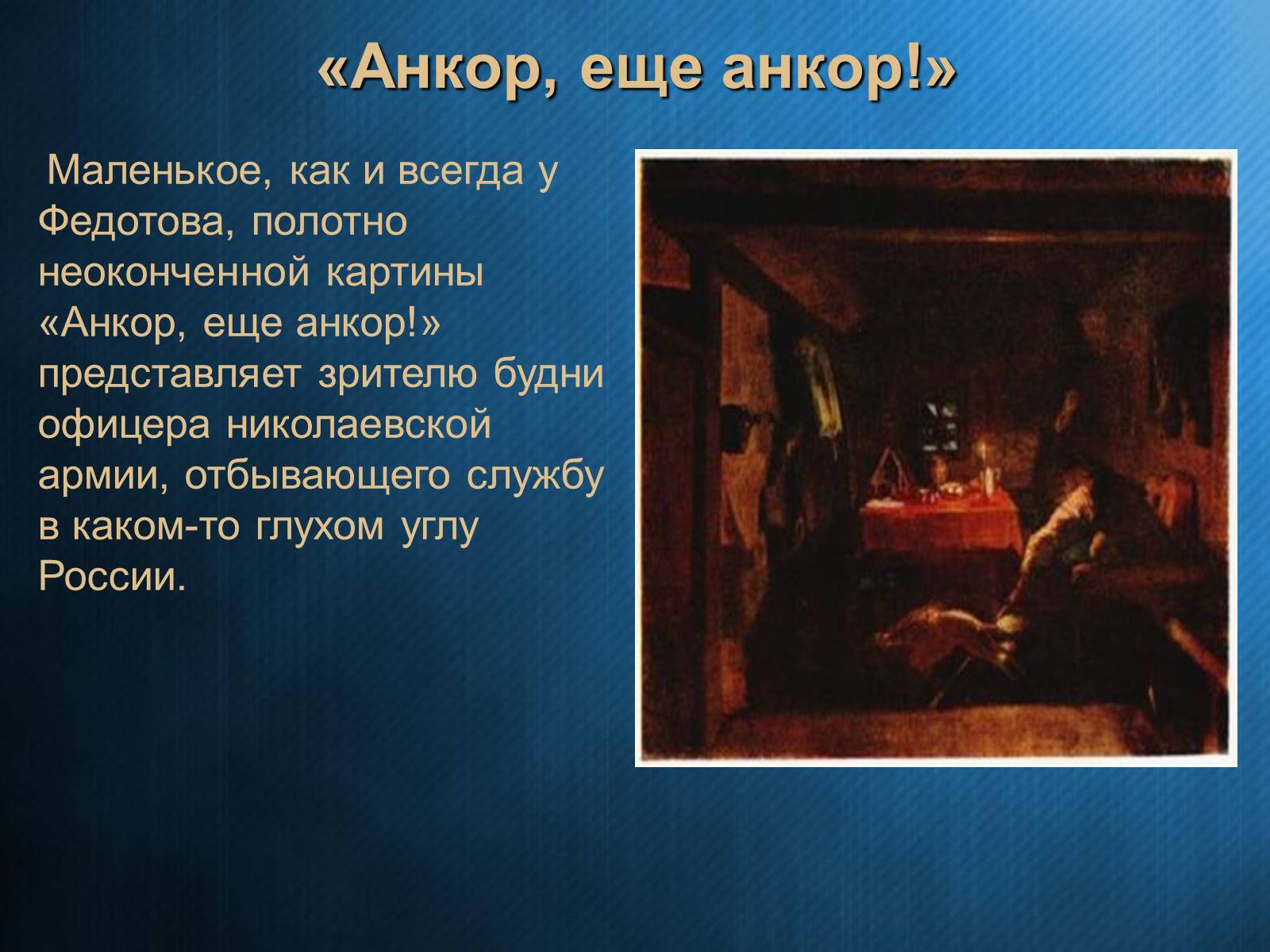 «Анкор, еще анкор!»

Маленькое, как и всегда у Федотова, полотно неоконченной картины «Анкор, еще анкор!» представляет зрителю будни офицера николаевской армии, отбывающего службу в каком-то глухом углу России.